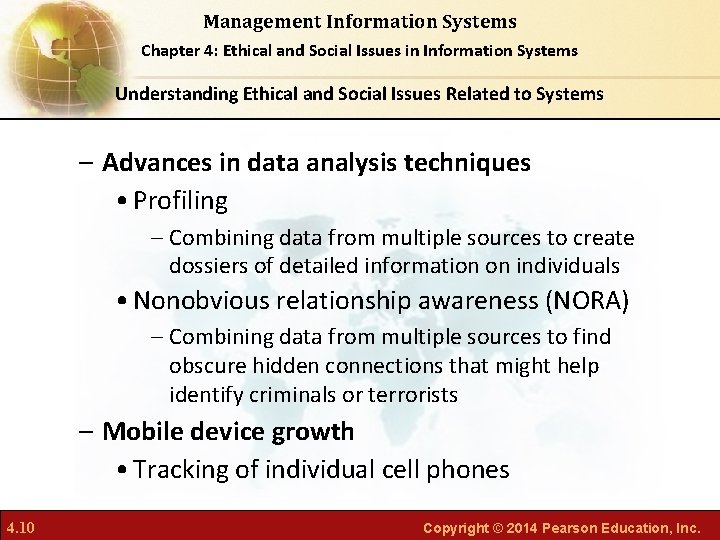 Management Information Systems
Chapter 4: Ethical and Social Issues in Information Systems

Understanding Ethical and Social Issues Related to Systems

– Advances in data analysis techniques
• Profiling
– Combining data from multiple sources to create dossiers of detailed information on individuals
• Nonobvious relationship awareness (NORA)
– Combining data from multiple sources to find obscure hidden connections that might help identify criminals or terrorists
– Mobile device growth
• Tracking of individual cell phones

4.10

Copyright © 2014 Pearson Education, Inc.